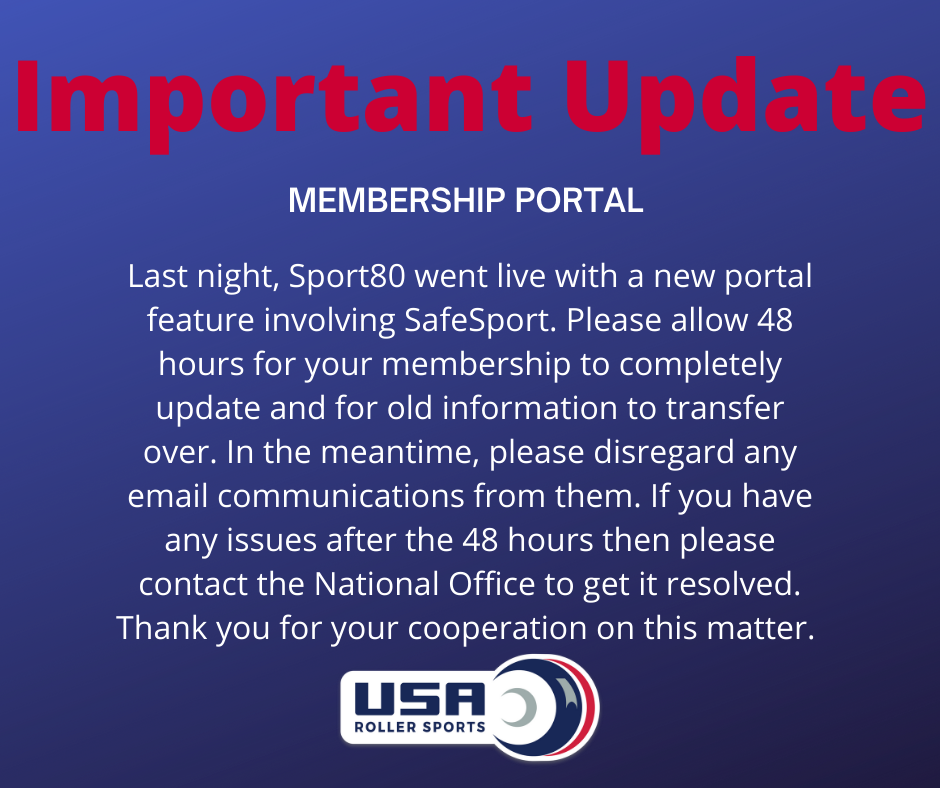 Important Update

MEMBERSHIP PORTAL

Last night, Sport80 went live with a new portal feature involving SafeSport. Please allow 48 hours for your membership to completely update and for old information to transfer over. In the meantime, please disregard any email communications from them. If you have any issues after the 48 hours then please contact the National Office to get it resolved. Thank you for your cooperation on this matter.

USA
ROLLER SPORTS